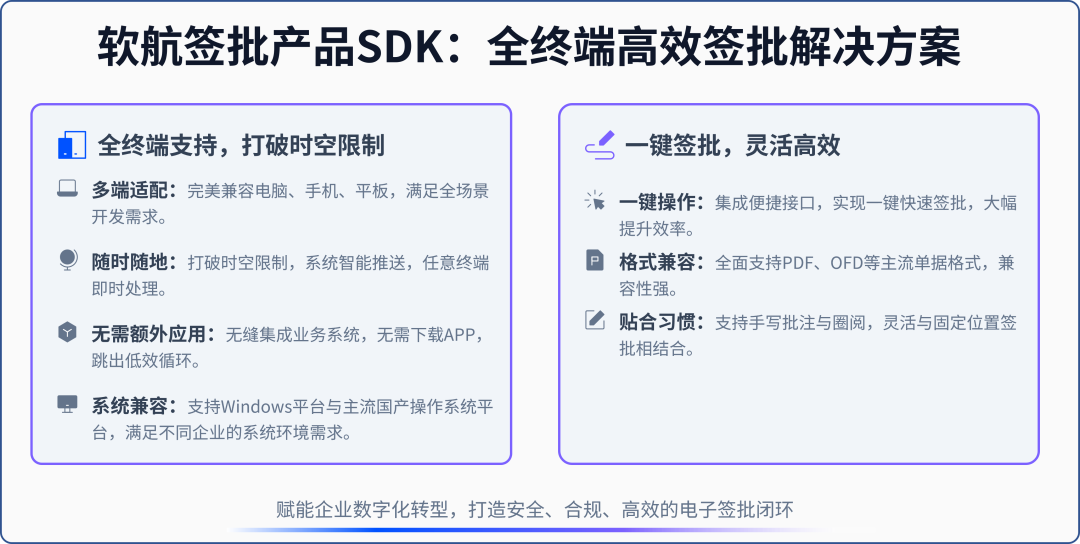 软航签批产品SDK：全终端高效签批解决方案

全终端支持，打破时空限制

多端适配：完美兼容电脑、手机、平板，满足全场景开发需求。

随时随地：打破时空限制，系统智能推送，任意终端即时处理。

无需额外应用：无缝集成业务系统，无需下载APP，跳出低效循环。

系统兼容：支持Windows平台与主流国产操作系统平台，满足不同企业的系统环境需求。

一键签批，灵活高效

一键操作：集成便捷接口，实现一键快速签批，大幅提升效率。

格式兼容：全面支持PDF、OFD等主流单据格式，兼容性强。

贴合习惯：支持手写批注与圈阅，灵活与固定位置签批相结合。

赋能企业数字化转型，打造安全、合规、高效的电子签批闭环